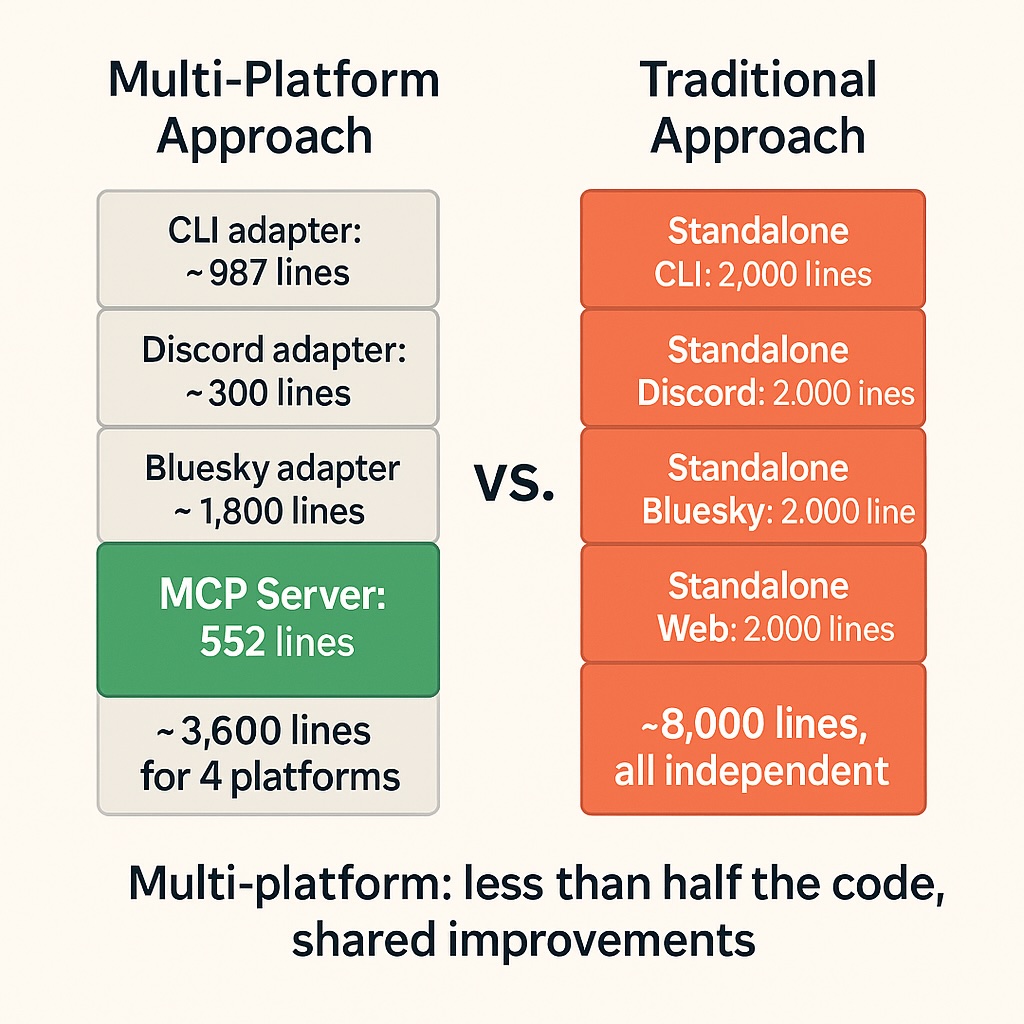 Multi-Platform Approach

CLI adapter: ~987 lines

Discord adapter: ~300 lines

Bluesky adapter ~1,800 lines

MCP Server: 552 lines

~3,600 lines for 4 platforms

vs.

Traditional Approach

Standalone CLI: 2,000 lines

Standalone Discord: 2.000 ines

Standalone Bluesky: 2.000 line

Standalone Web: 2.000 lines

~8,000 lines, all independent

Multi-platform: less than half the code, shared improvements